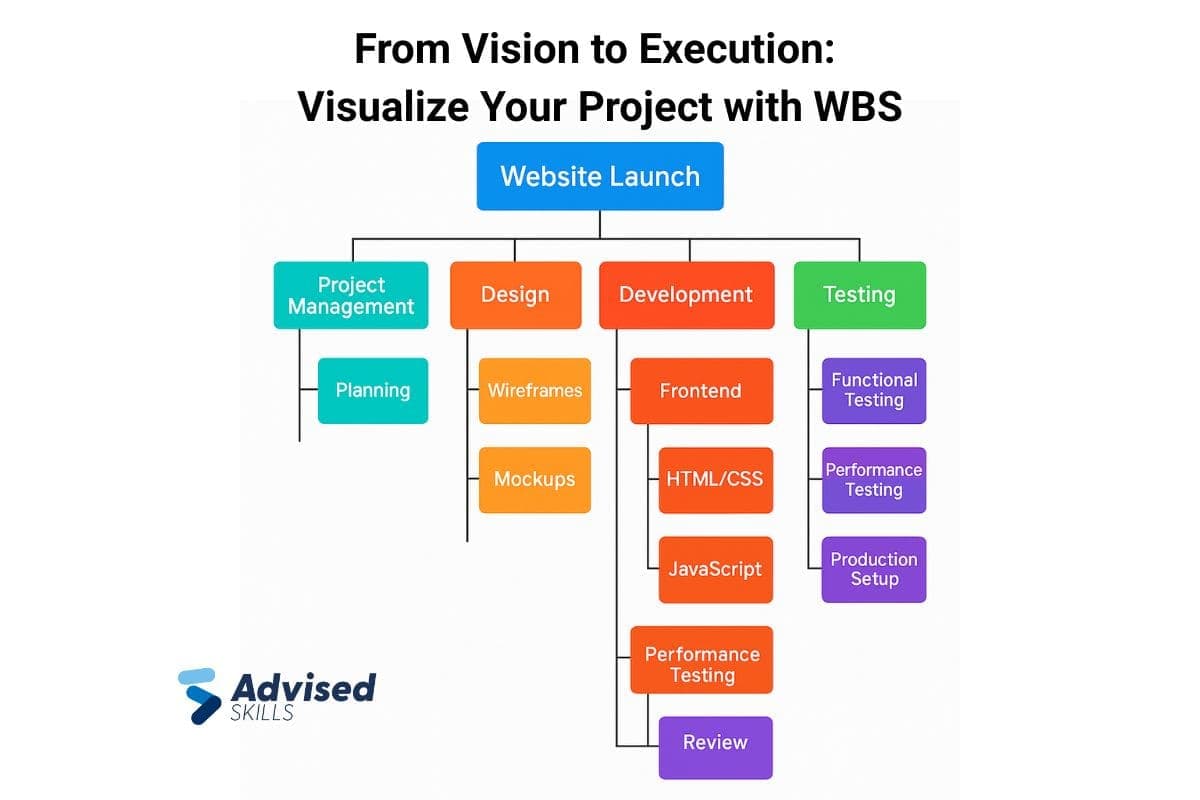 From Vision to Execution:
Visualize Your Project with WBS

Website Launch

Project Management

Planning

Design

Wireframes

Mockups

Development

Frontend

HTML/CSS

JavaScript

Performance Testing

Review

Testing

Functional Testing

Performance Testing

Production Setup

Advised
SKILLS